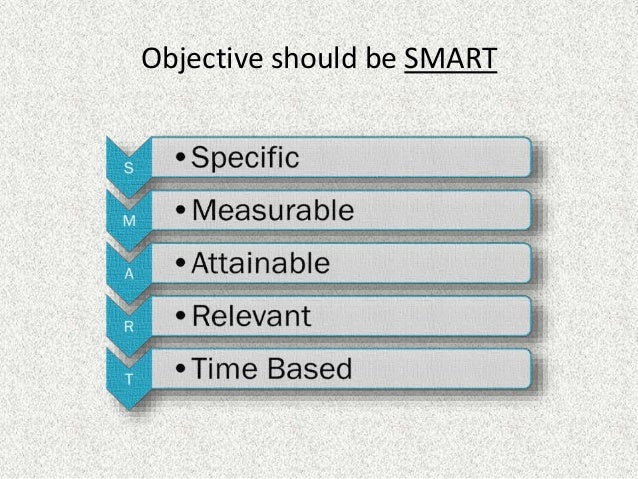 Objective should be SMART

S
• Specific

M
• Measurable

A
• Attainable

R
• Relevant

T
• Time Based